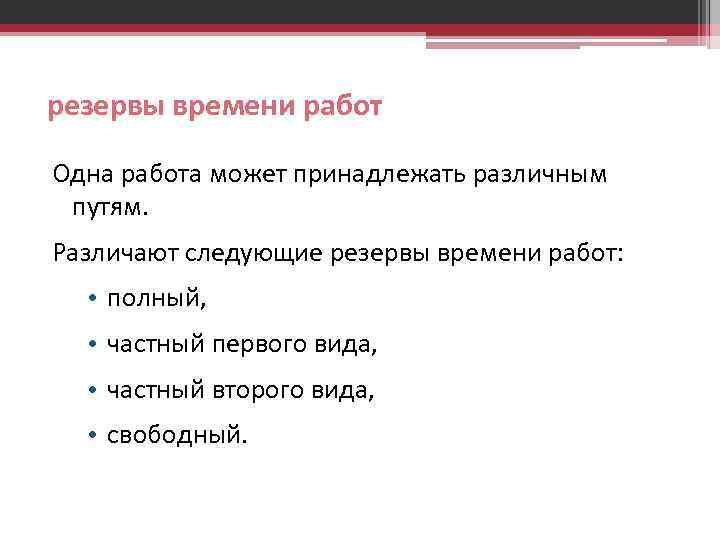 резервы времени работ

Одна работа может принадлежать различным путям.

Различают следующие резервы времени работ:

• полный,
• частный первого вида,
• частный второго вида,
• свободный.